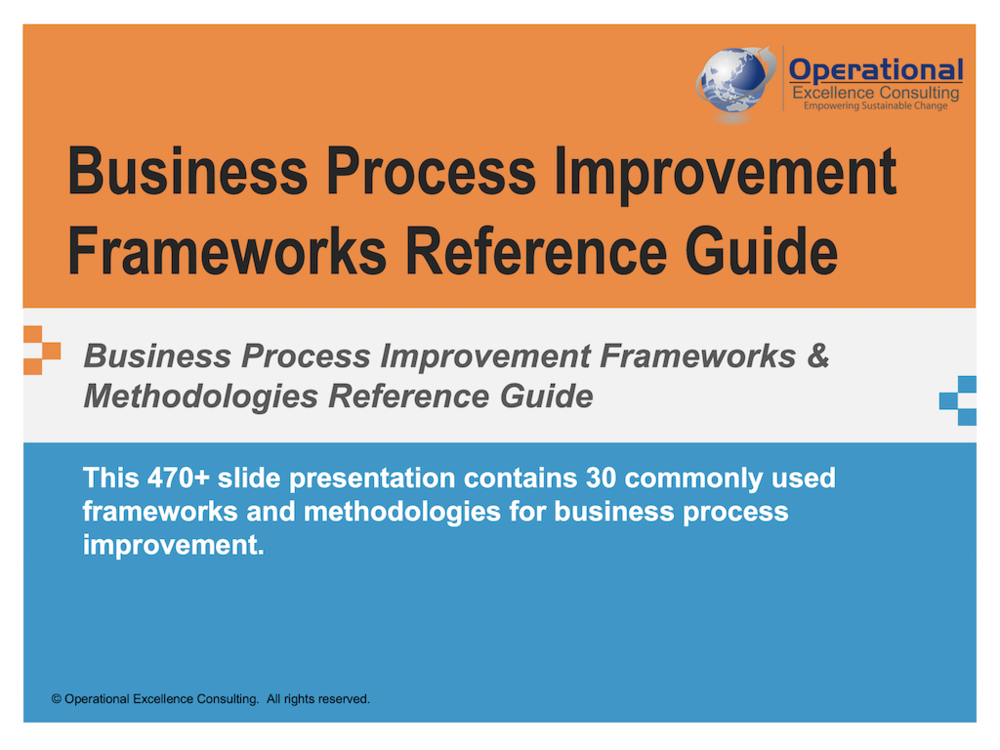 Operational
Excellence Consulting
Empowering Sustainable Change

Business Process Improvement Frameworks Reference Guide

Business Process Improvement Frameworks & Methodologies Reference Guide

This 470+ slide presentation contains 30 commonly used frameworks and methodologies for business process improvement.

© Operational Excellence Consulting. All rights reserved.